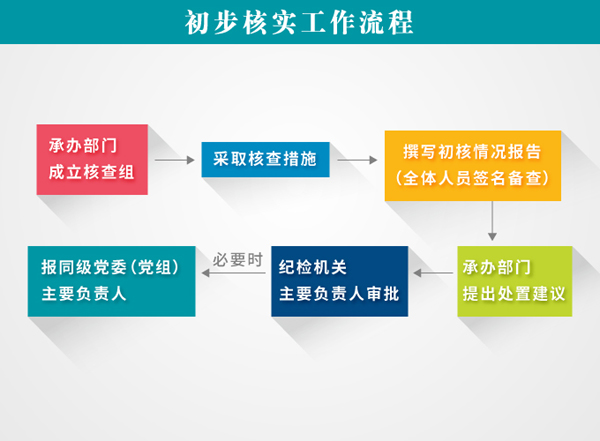 初步核实工作流程

承办部门
成立核查组

采取核查措施

撰写初核情况报告
（全体人员签名备查）

承办部门
提出处置建议

纪检机关
主要负责人审批

必要时

报同级党委（党组）
主要负责人